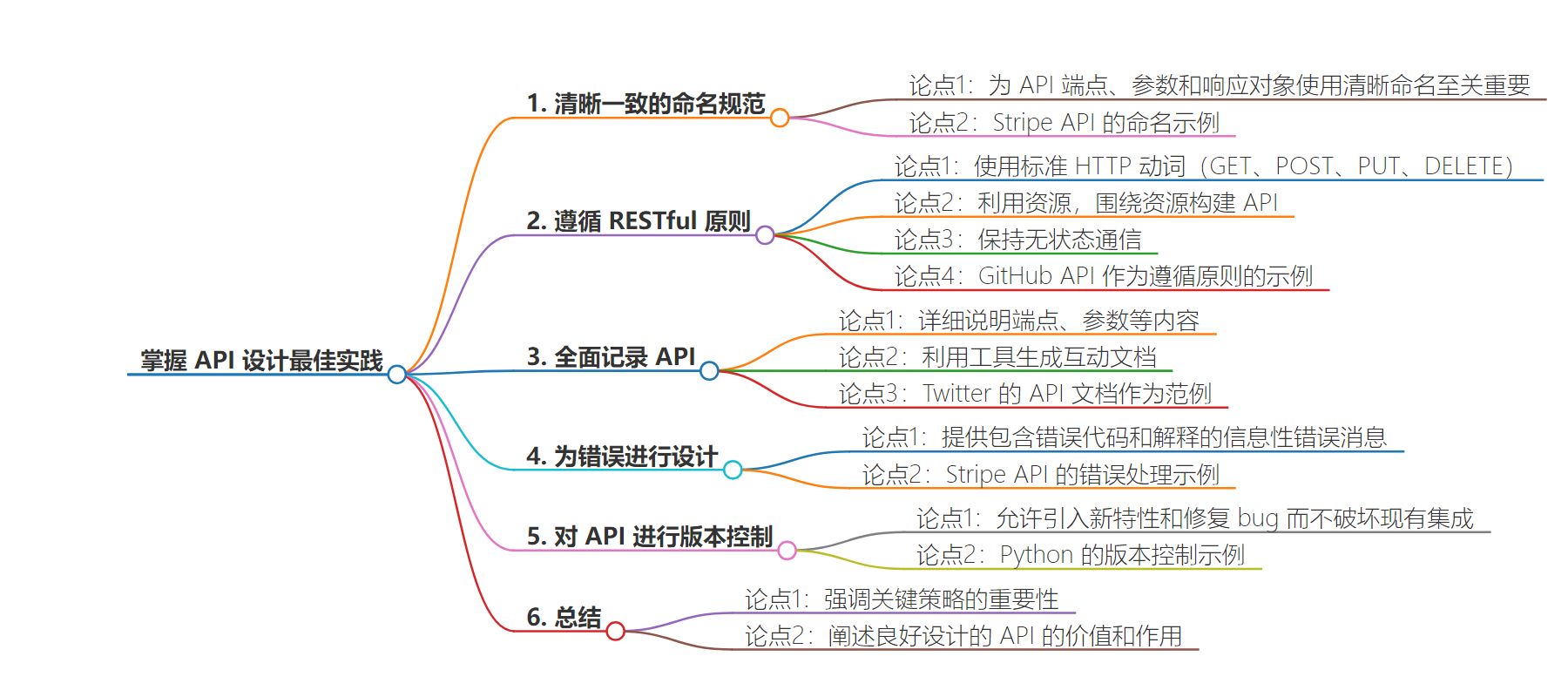 掌握 API 设计最佳实践

1. 清晰一致的命名规范

论点1：为 API 端点、参数和响应对象使用清晰命名至关重要

论点2：Stripe API 的命名示例

2. 遵循 RESTful 原则

论点1：使用标准 HTTP 动词（GET、POST、PUT、DELETE）

论点2：利用资源，围绕资源构建 API

论点3：保持无状态通信

论点4：GitHub API 作为遵循原则的示例

3. 全面记录 API

论点1：详细说明端点、参数等内容

论点2：利用工具生成互动文档

论点3：Twitter 的 API 文档作为范例

4. 为错误进行设计

论点1：提供包含错误代码和解释的信息性错误消息

论点2：Stripe API 的错误处理示例

5. 对 API 进行版本控制

论点1：允许引入新特性和修复 bug 而不破坏现有集成

论点2：Python 的版本控制示例

6. 总结

论点1：强调关键策略的重要性

论点2：阐述良好设计的 API 的价值和作用